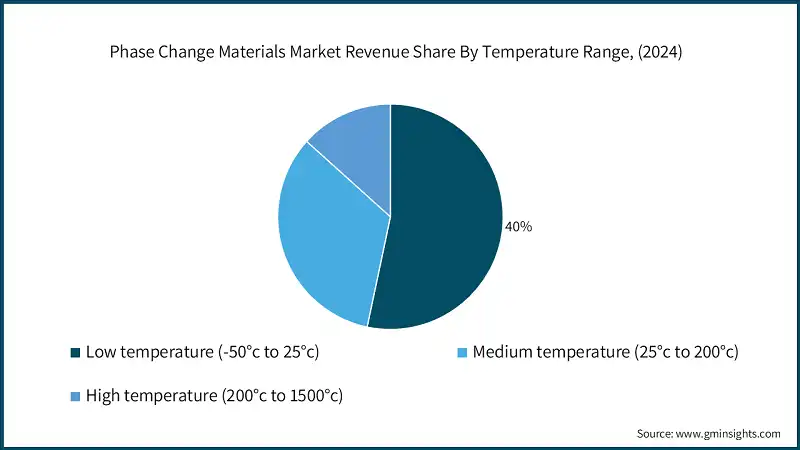 Phase Change Materials Market Revenue Share By Temperature Range, (2024)

40%

Low temperature (-50°c to 25°c)

Medium temperature (25°c to 200°c)

High temperature (200°c to 1500°c)

Source: www.gminsights.com